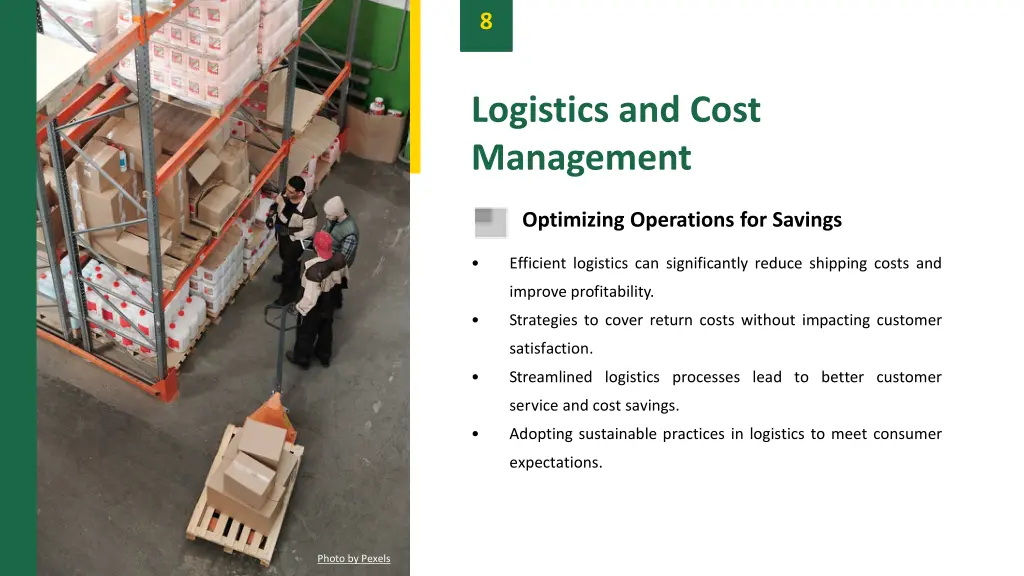 8

Logistics and Cost Management

Optimizing Operations for Savings

• Efficient logistics can significantly reduce shipping costs and improve profitability.
• Strategies to cover return costs without impacting customer satisfaction.
• Streamlined logistics processes lead to better customer service and cost savings.
• Adopting sustainable practices in logistics to meet consumer expectations.

Photo by Pexels